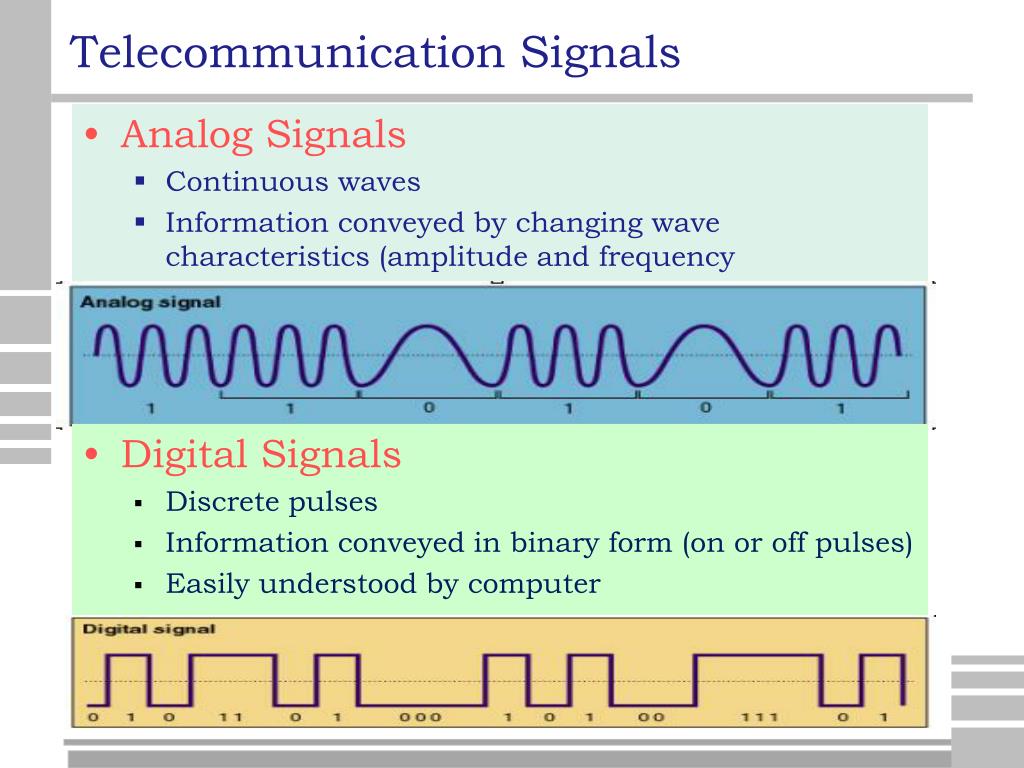 Telecommunication Signals

• Analog Signals
 ▪ Continuous waves
 ▪ Information conveyed by changing wave characteristics (amplitude and frequency

Analog signal

1 1 0 1 0 1

• Digital Signals
 ▪ Discrete pulses
 ▪ Information conveyed in binary form (on or off pulses)
 ▪ Easily understood by computer

Digital signal

0 1 0 11 0 1 000 1 0 1 00 111 0 1